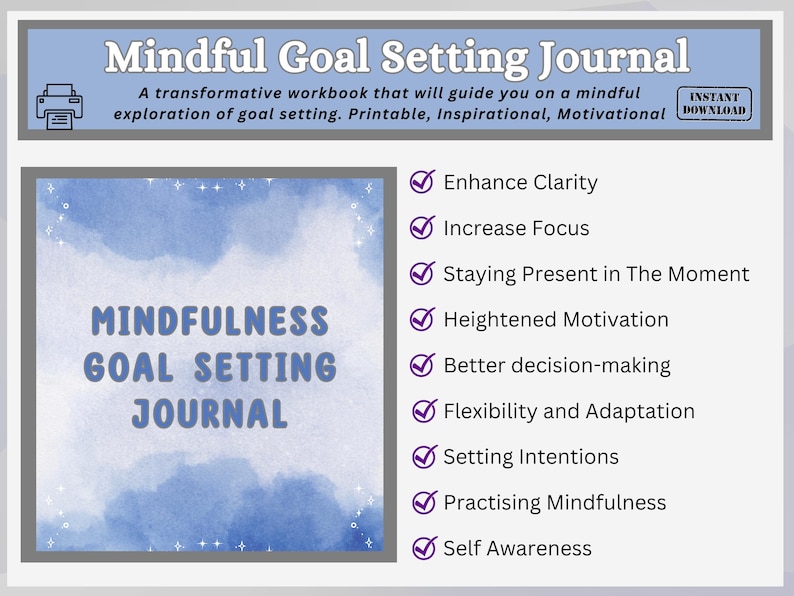 Mindful Goal Setting Journal

A transformative workbook that will guide you on a mindful exploration of goal setting. Printable, Inspirational, Motivational

INSTANT DOWNLOAD

MINDFULNESS GOAL SETTING JOURNAL

Enhance Clarity

Increase Focus

Staying Present in The Moment

Heightened Motivation

Better decision-making

Flexibility and Adaptation

Setting Intentions

Practising Mindfulness

Self Awareness